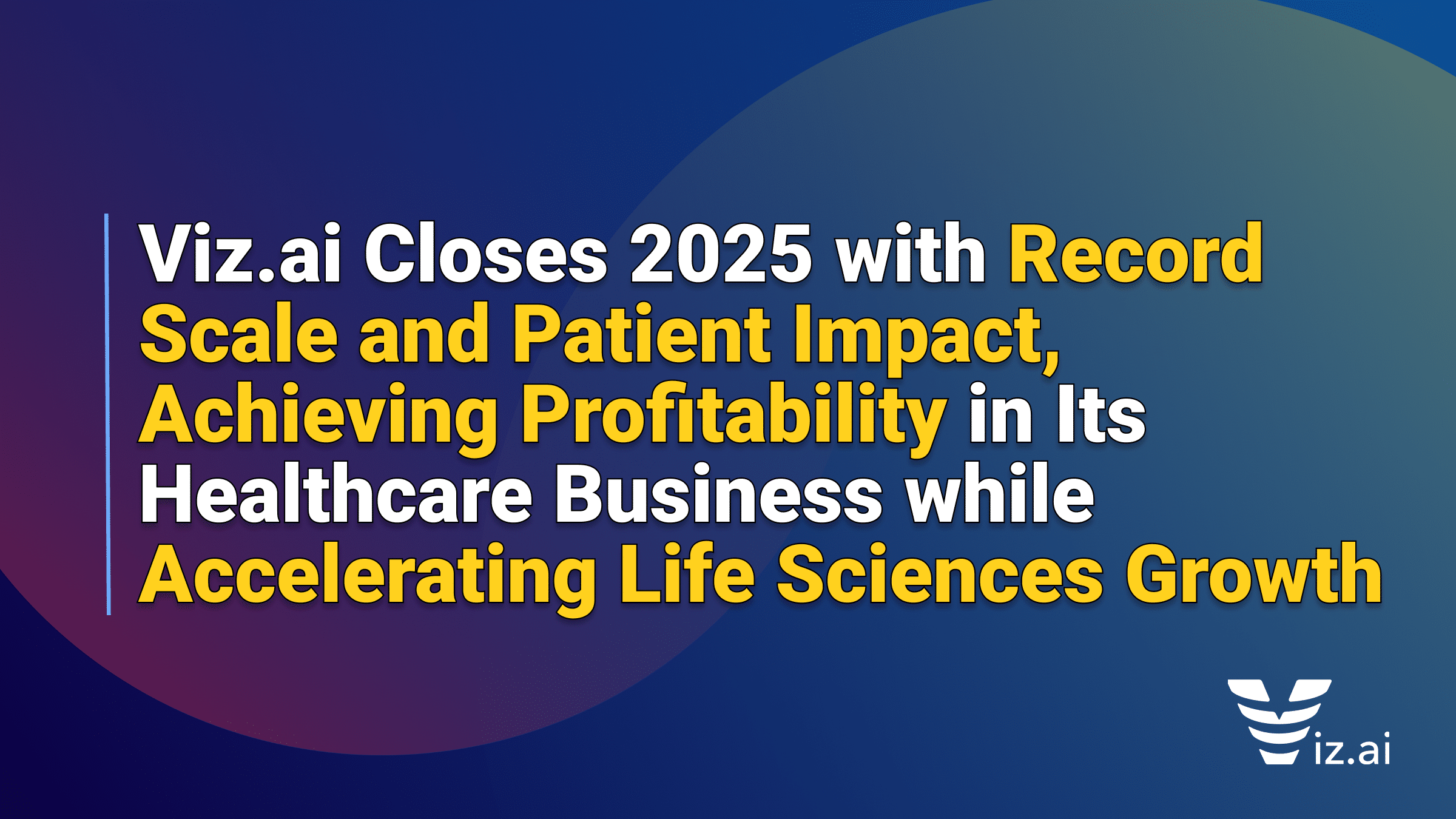 Viz.ai Closes 2025 with Record Scale and Patient Impact, Achieving Profitability in Its Healthcare Business while Accelerating Life Sciences Growth

Viz.ai